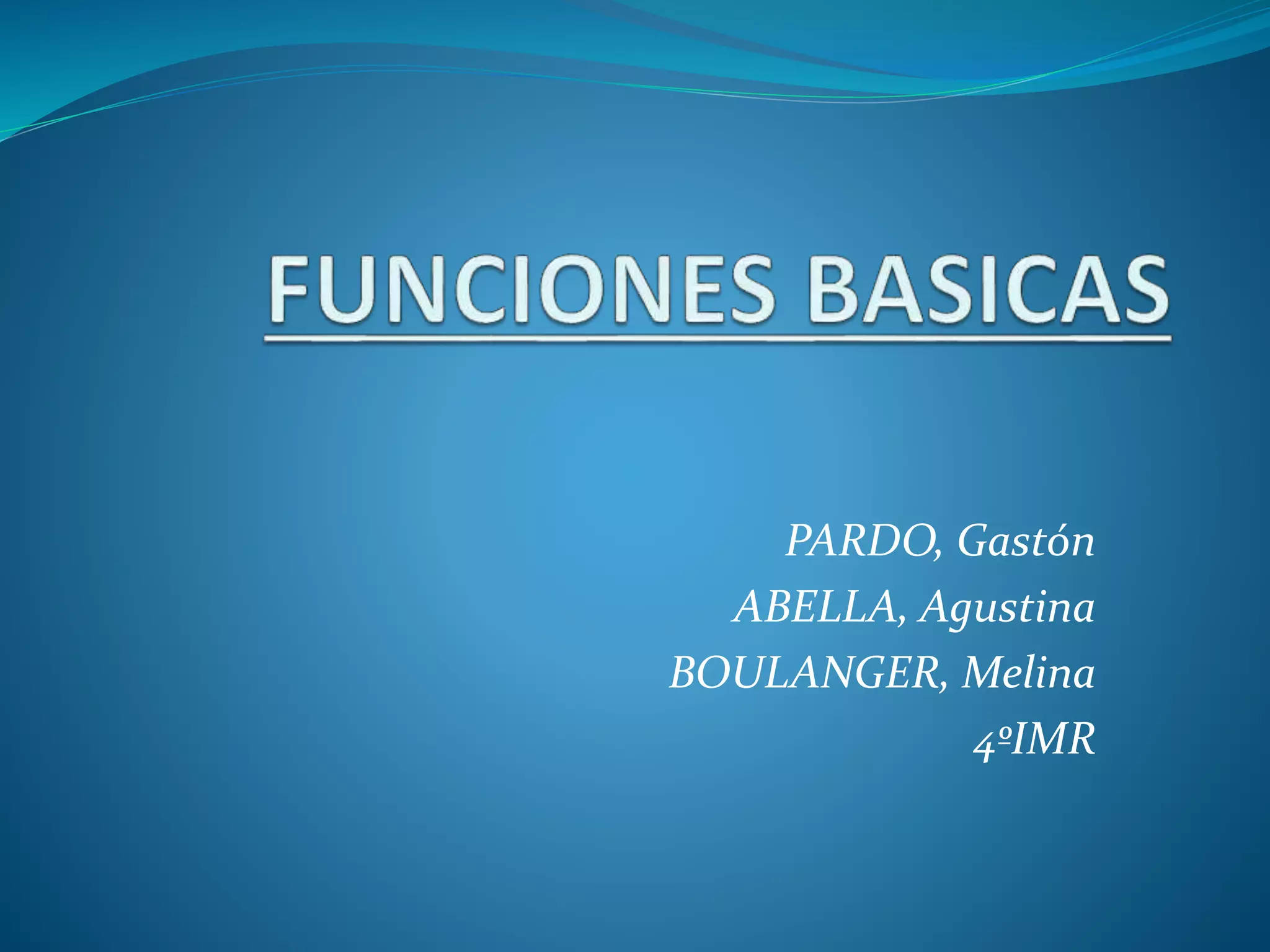 FUNCIONES BASICAS

PARDO, Gastón
ABELLA, Agustina
BOULANGER, Melina
4ºIMR